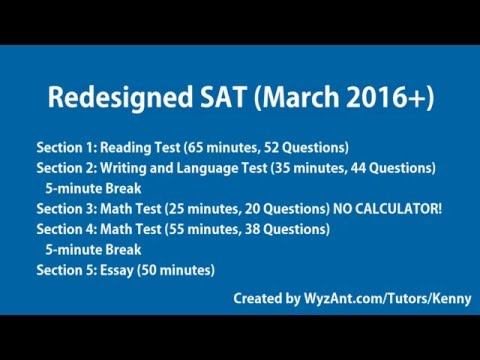 Redesigned SAT (March 2016+)

Section 1: Reading Test (65 minutes, 52 Questions)
Section 2: Writing and Language Test (35 minutes, 44 Questions)
5-minute Break
Section 3: Math Test (25 minutes, 20 Questions) NO CALCULATOR!
Section 4: Math Test (55 minutes, 38 Questions)
5-minute Break
Section 5: Essay (50 minutes)

Created by WyzAnt.com/Tutors/Kenny